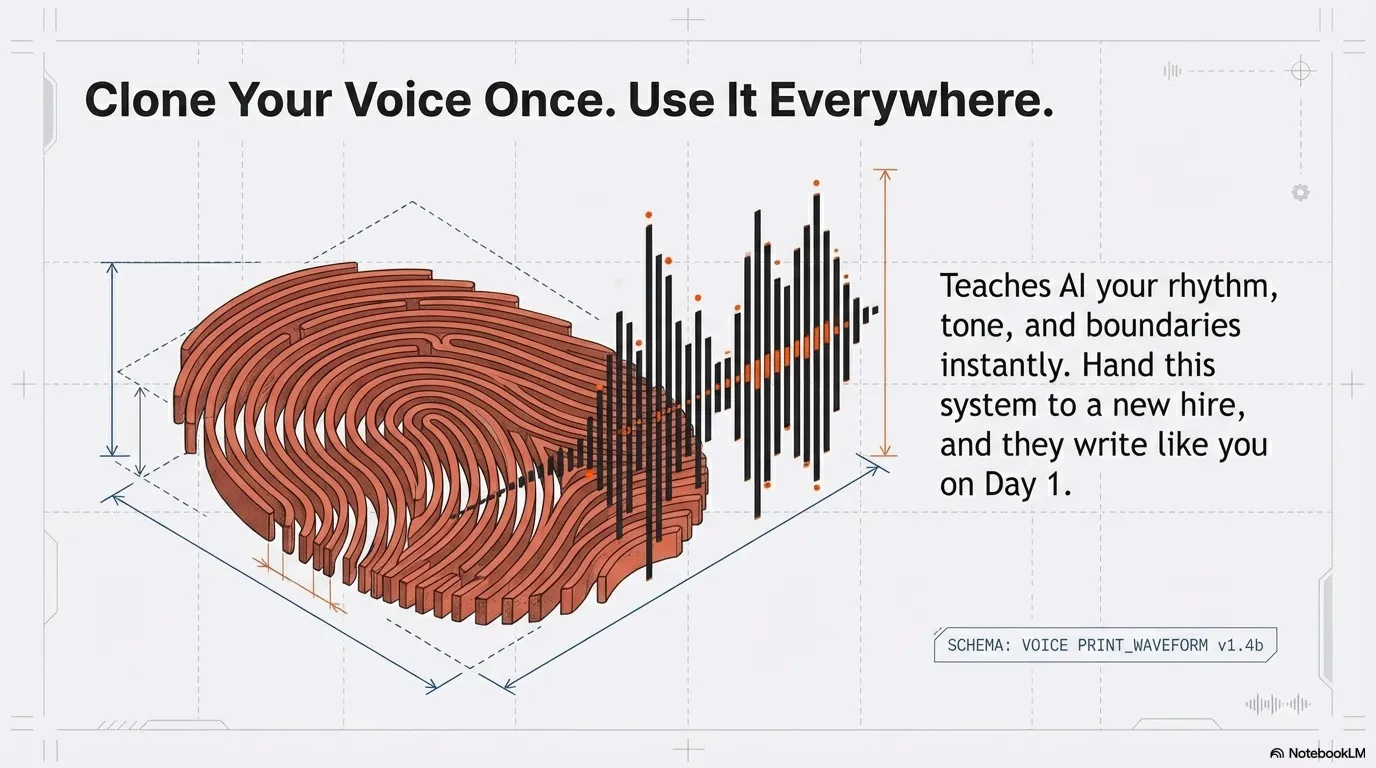 Clone Your Voice Once. Use It Everywhere.

Teaches AI your rhythm, tone, and boundaries instantly. Hand this system to a new hire, and they write like you on Day 1.

SCHEMA: VOICE PRINT_WAVEFORM v1.4b

NotebookLM